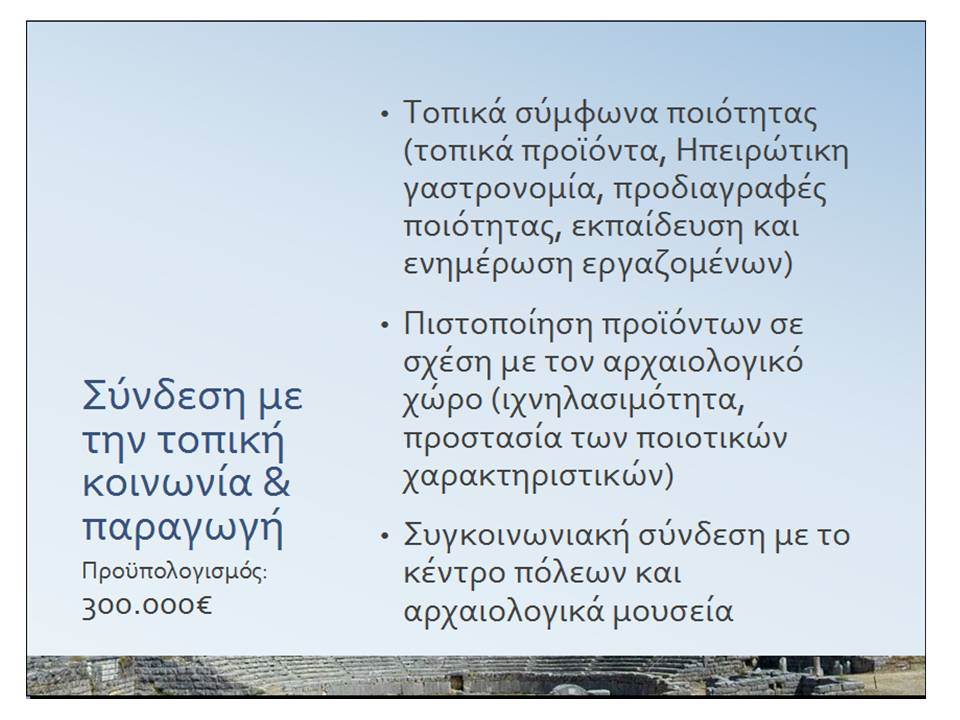 Σύνδεση με την τοπική κοινωνία & παραγωγή

Προϋπολογισμός:
300.000€

• Τοπικά σύμφωνα ποιότητας (τοπικά προϊόντα, Ηπειρώτικη γαστρονομία, προδιαγραφές ποιότητας, εκπαίδευση και ενημέρωση εργαζομένων)

• Πιστοποίηση προϊόντων σε σχέση με τον αρχαιολογικό χώρο (ιχνηλασιμότητα, προστασία των ποιοτικών χαρακτηριστικών)

• Συγκοινωνιακή σύνδεση με το κέντρο πόλεων και αρχαιολογικά μουσεία